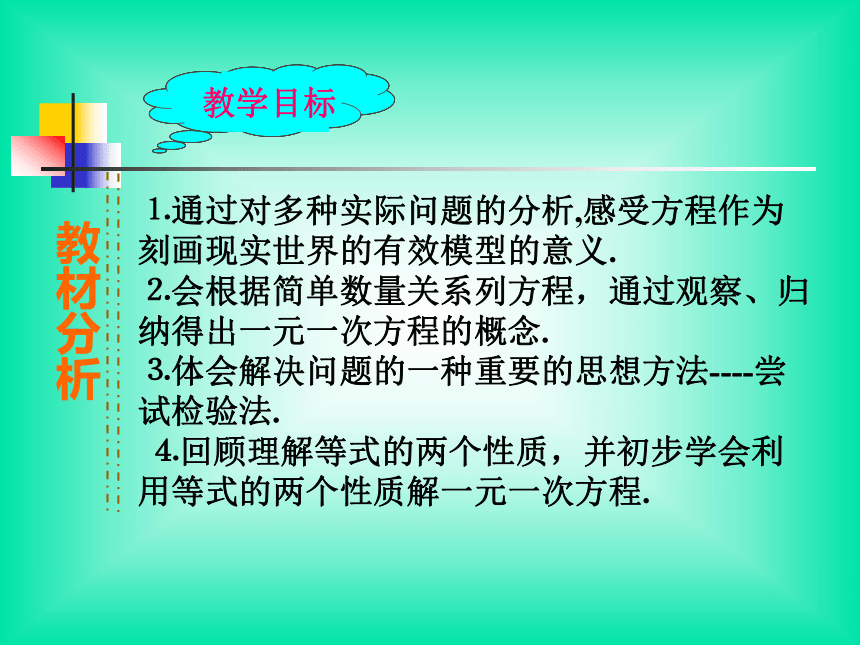 教学目标

教材分析

1.通过对多种实际问题的分析,感受方程作为刻画现实世界的有效模型的意义.

2.会根据简单数量关系列方程，通过观察、归纳得出一元一次方程的概念.

3.体会解决问题的一种重要的思想方法----尝试检验法.

4.回顾理解等式的两个性质，并初步学会利用等式的两个性质解一元一次方程.